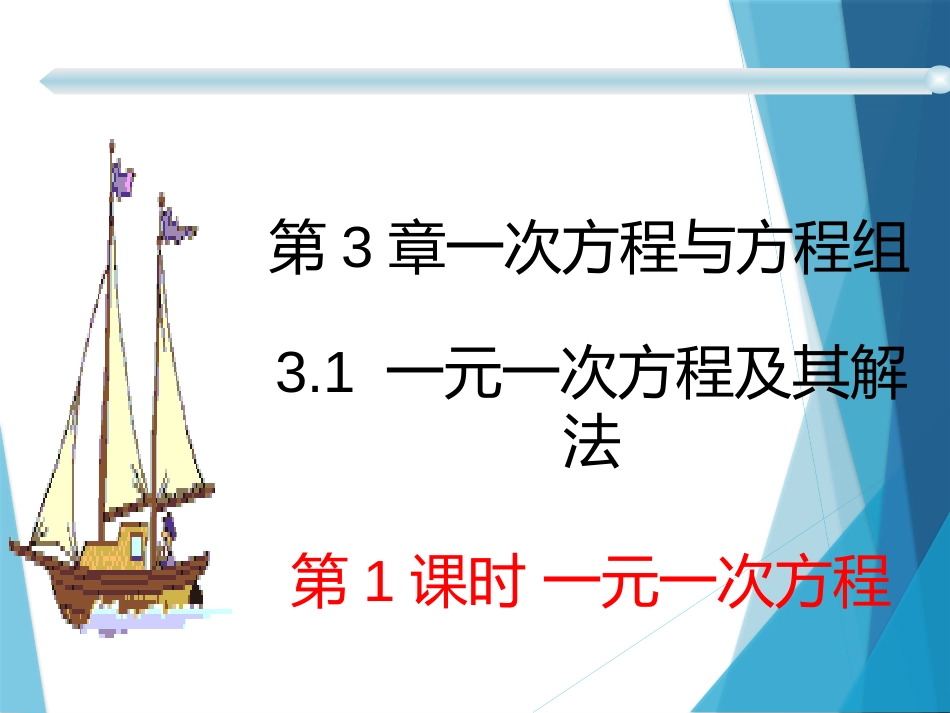 第 3 章一次方程与方程组

3.1 一元一次方程及其解法

第 1 课时 一元一次方程